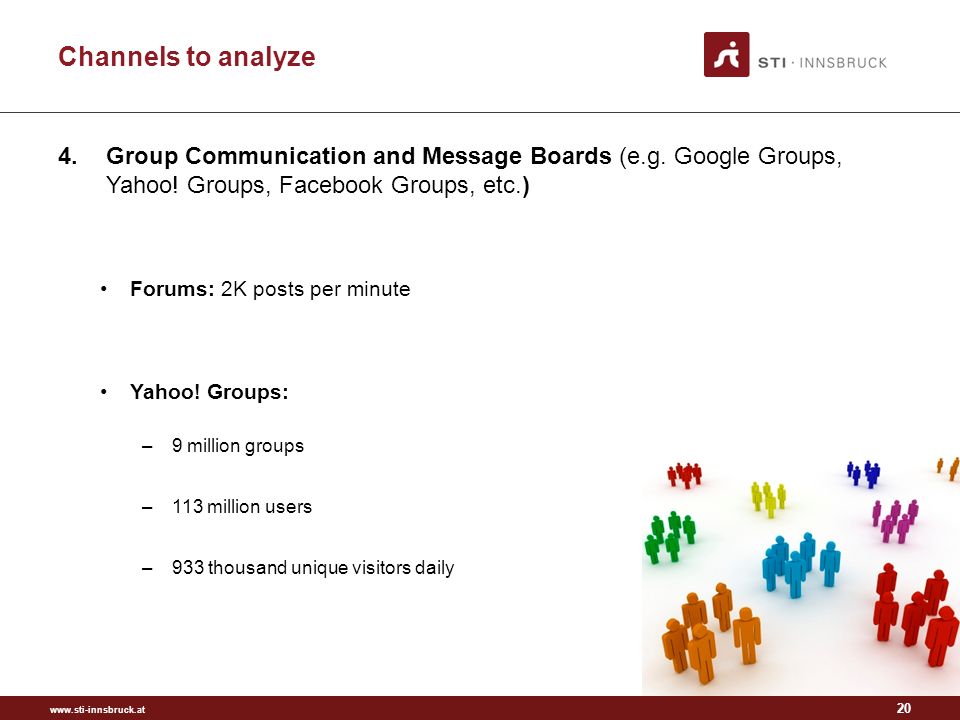 Channels to analyze

STI · INNSBRUCK

4. Group Communication and Message Boards (e.g. Google Groups, Yahoo! Groups, Facebook Groups, etc.)

• Forums: 2K posts per minute

• Yahoo! Groups:

– 9 million groups

– 113 million users

– 933 thousand unique visitors daily

www.sti-innsbruck.at

20